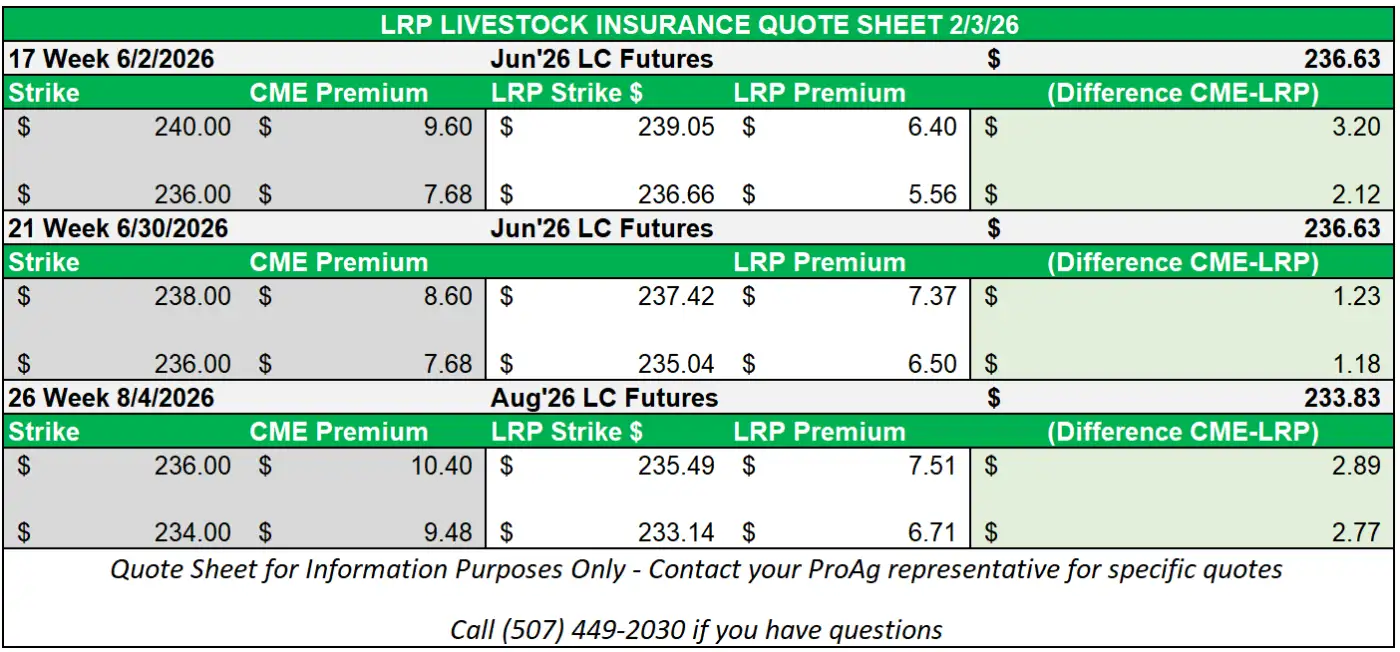 LRP LIVESTOCK INSURANCE QUOTE SHEET 2/3/26

| 17 Week 6/2/2026 | | Jun'26 LC Futures | | $ 236.63 |
|---|---|---|---|---|
| Strike | CME Premium | LRP Strike $ | LRP Premium | (Difference CME-LRP) |
| $ 240.00 | $ 9.60 | $ 239.05 | $ 6.40 | $ 3.20 |
| $ 236.00 | $ 7.68 | $ 236.66 | $ 5.56 | $ 2.12 |
| 21 Week 6/30/2026 | | Jun'26 LC Futures | | $ 236.63 |
| Strike | CME Premium | | LRP Premium | (Difference CME-LRP) |
| $ 238.00 | $ 8.60 | $ 237.42 | $ 7.37 | $ 1.23 |
| $ 236.00 | $ 7.68 | $ 235.04 | $ 6.50 | $ 1.18 |
| 26 Week 8/4/2026 | | Aug'26 LC Futures | | $ 233.83 |
| Strike | CME Premium | LRP Strike $ | LRP Premium | (Difference CME-LRP) |
| $ 236.00 | $ 10.40 | $ 235.49 | $ 7.51 | $ 2.89 |
| $ 234.00 | $ 9.48 | $ 233.14 | $ 6.71 | $ 2.77 |

Quote Sheet for Information Purposes Only - Contact your ProAg representative for specific quotes

Call (507) 449-2030 if you have questions